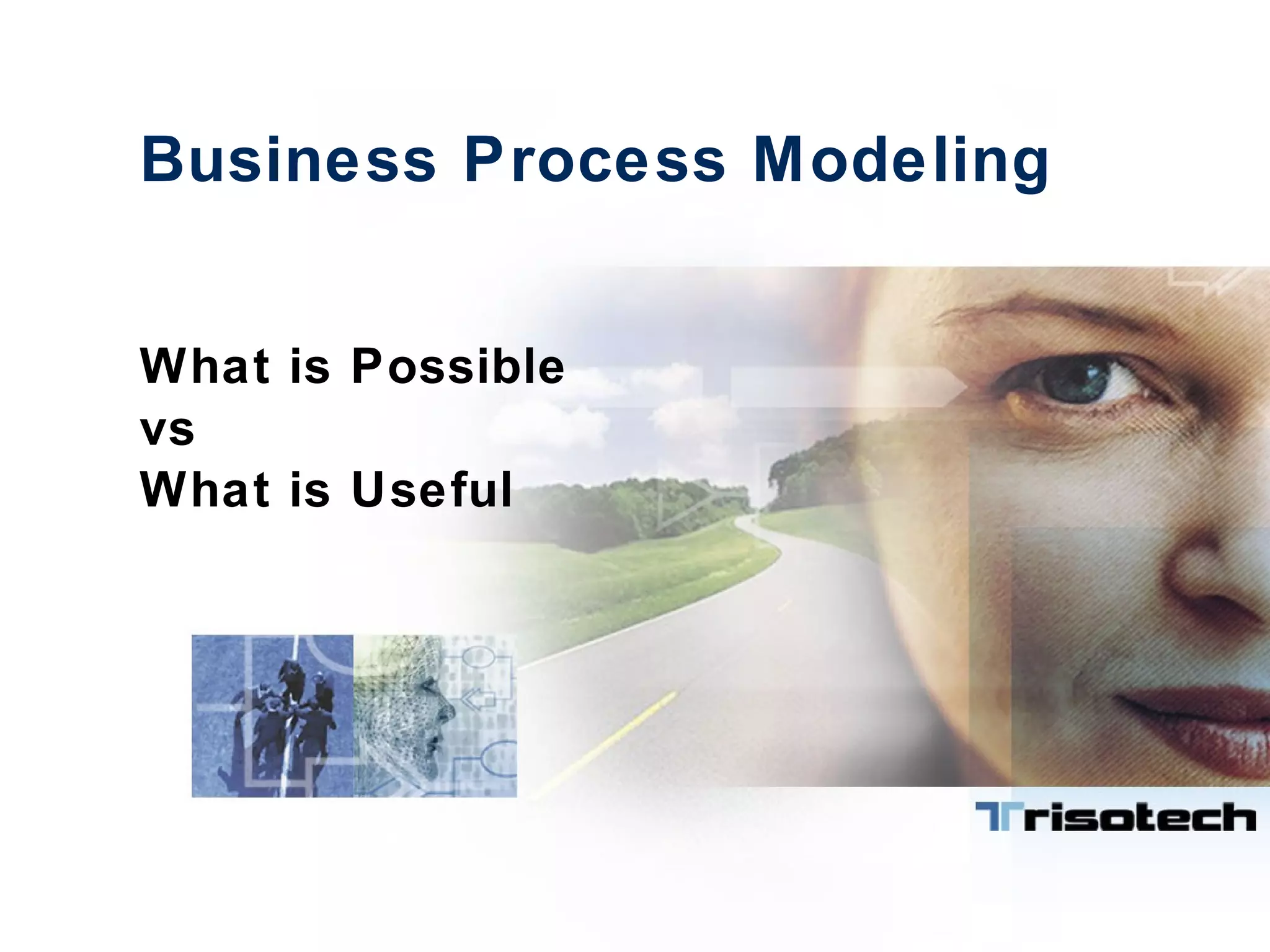 Business Process Modeling

What is Possible
vs
What is Useful

Trisotech